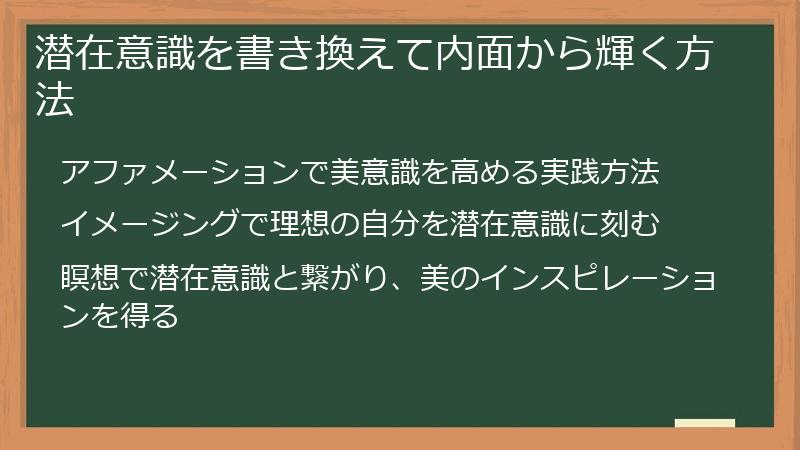 潜在意識を書き換えて内面から輝く方法

アファメーションで美意識を高める実践方法

イメージングで理想の自分を潜在意識に刻む

瞑想で潜在意識と繋がり、美のインスピレーションを得る